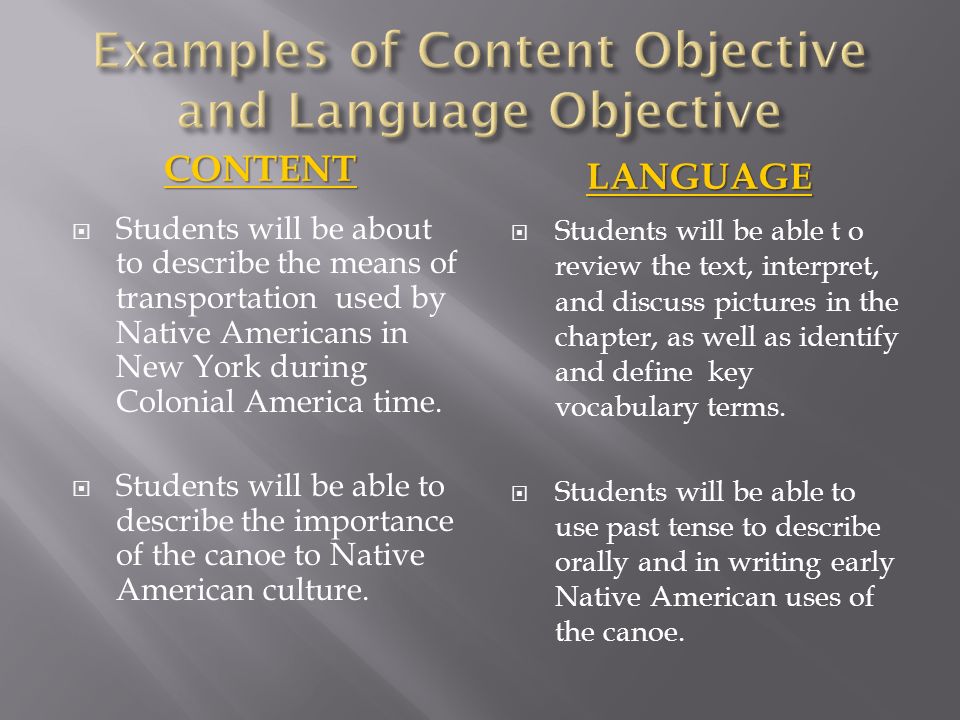 Examples of Content Objective and Language Objective

CONTENT

Students will be about to describe the means of transportation used by Native Americans in New York during Colonial America time.

Students will be able to describe the importance of the canoe to Native American culture.

LANGUAGE

Students will be able t o review the text, interpret, and discuss pictures in the chapter, as well as identify and define key vocabulary terms.

Students will be able to use past tense to describe orally and in writing early Native American uses of the canoe.